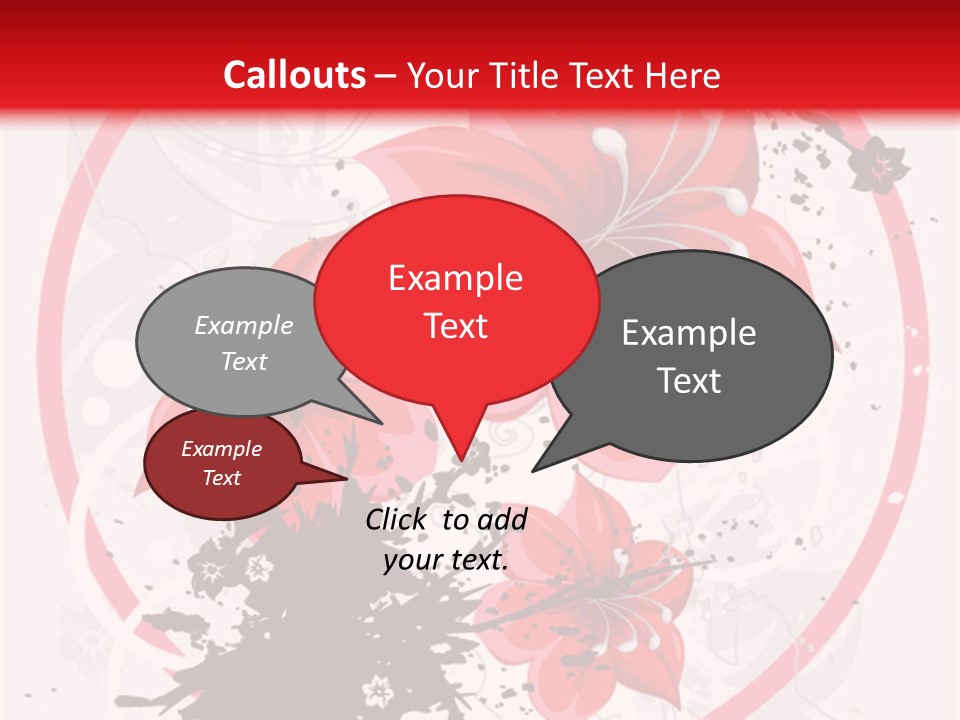 Callouts – Your Title Text Here

Example Text

Example Text

Example Text

Example Text

Click to add your text.